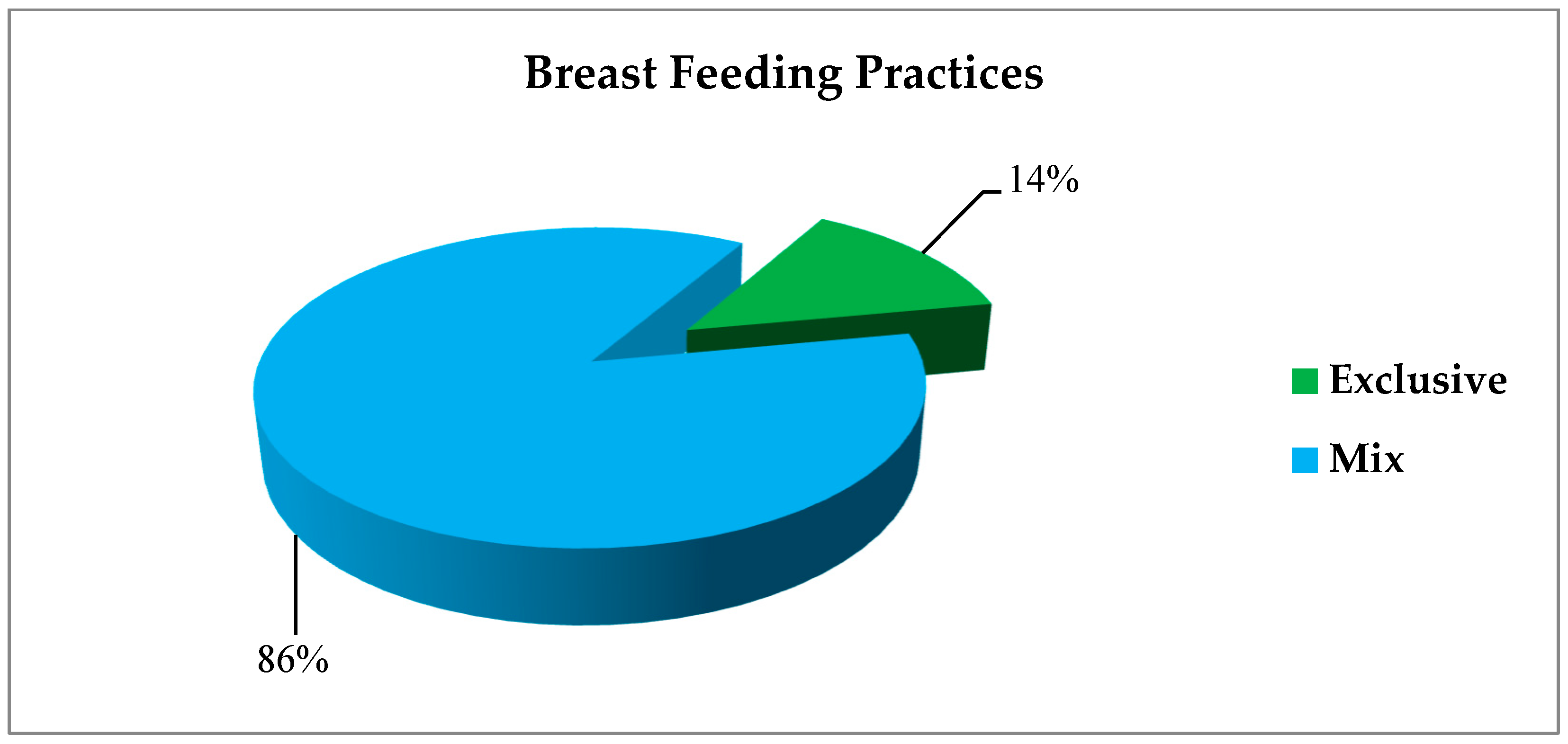 Breast Feeding Practices

14%

86%

Exclusive

Mix